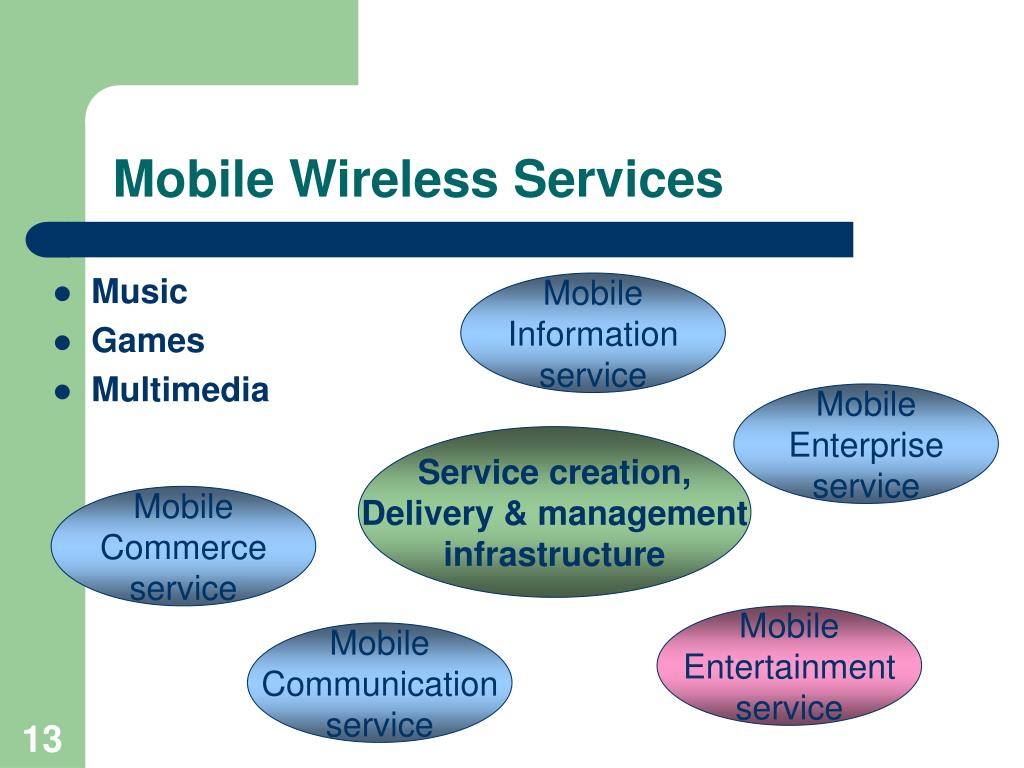 Mobile Wireless Services

- Music
- Games
- Multimedia

Mobile Information service

Mobile Enterprise service

Service creation, Delivery & management infrastructure

Mobile Commerce service

Mobile Communication service

Mobile Entertainment service

13